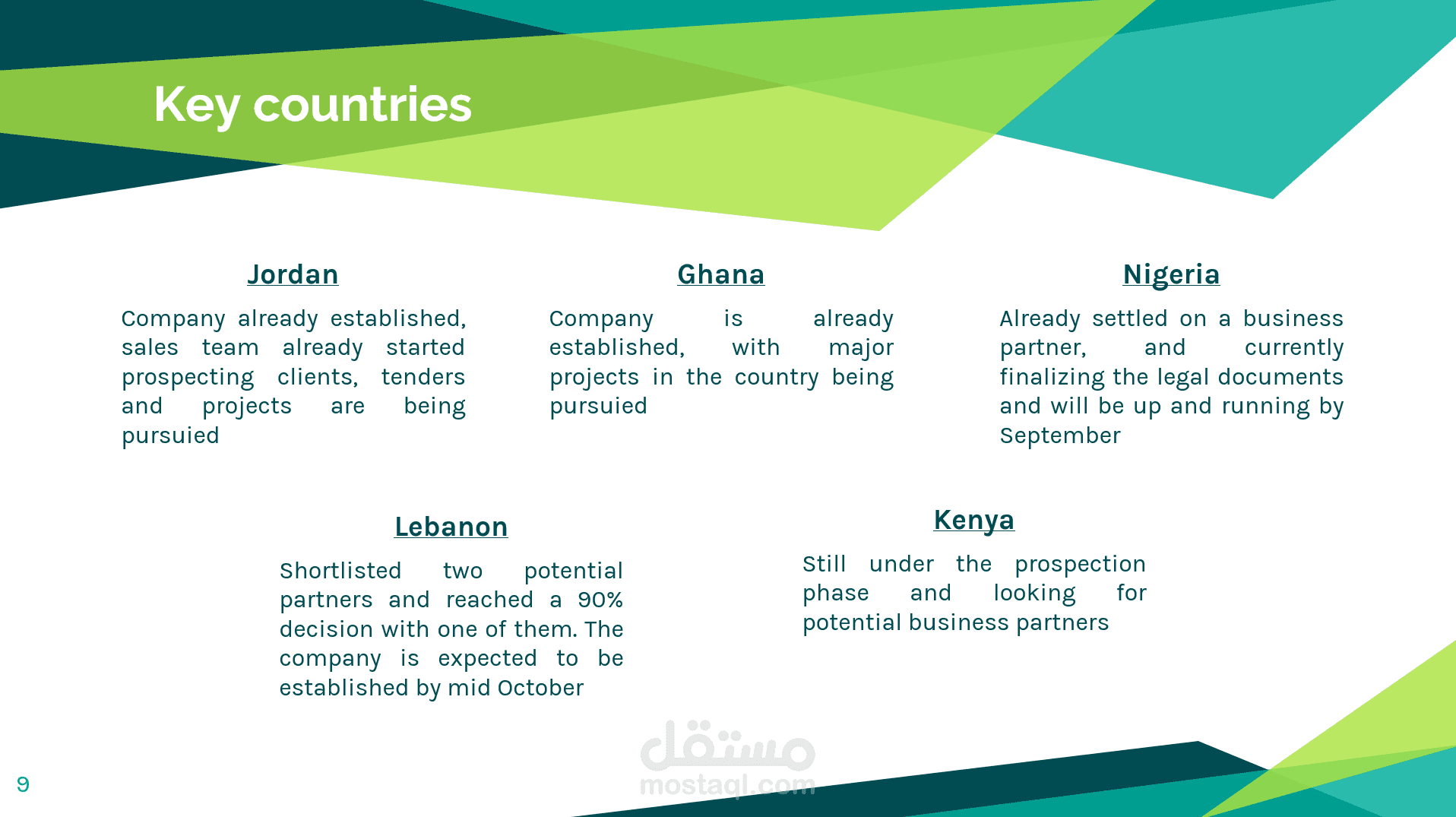 Key countries

Jordan

Company already established, sales team already started prospecting clients, tenders and projects are being pursuied

Ghana

Company is already established, with major projects in the country being pursuied

Nigeria

Already settled on a business partner, and currently finalizing the legal documents and will be up and running by September

Lebanon

Shortlisted two potential partners and reached a 90% decision with one of them. The company is expected to be established by mid October

Kenya

Still under the prospection phase and looking for potential business partners

مستقل
mostaql.com

9